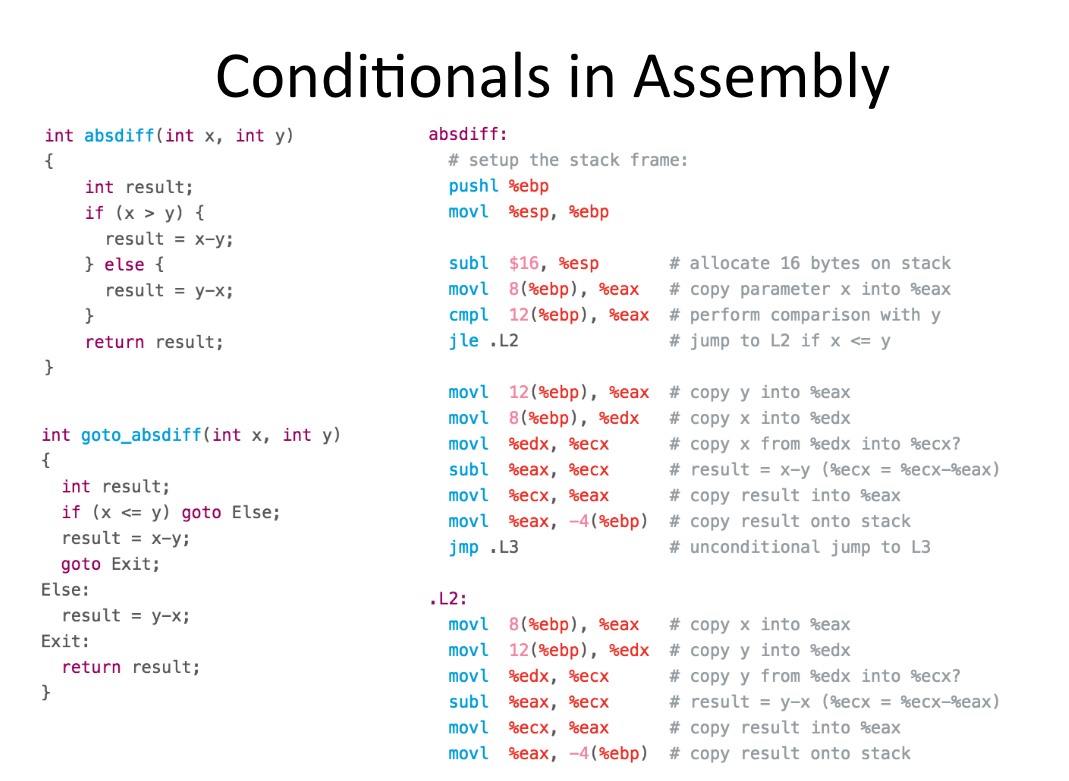 Conditionals in Assembly

int absdiff(int x, int y)
{
    int result;
    if (x > y) {
      result = x-y;
    } else {
      result = y-x;
    }
    return result;
}

int goto_absdiff(int x, int y)
{
  int result;
  if (x <= y) goto Else;
  result = x-y;
  goto Exit;
Else:
  result = y-x;
Exit:
  return result;
}

absdiff:
  # setup the stack frame:
  pushl %ebp
  movl  %esp, %ebp

  subl  $16, %esp        # allocate 16 bytes on stack
  movl  8(%ebp), %eax    # copy parameter x into %eax
  cmpl  12(%ebp), %eax   # perform comparison with y
  jle .L2                # jump to L2 if x <= y

  movl  12(%ebp), %eax   # copy y into %eax
  movl  8(%ebp), %edx    # copy x into %edx
  movl  %edx, %ecx       # copy x from %edx into %ecx?
  subl  %eax, %ecx       # result = x-y (%ecx = %ecx-%eax)
  movl  %ecx, %eax       # copy result into %eax
  movl  %eax, -4(%ebp)   # copy result onto stack
  jmp .L3                # unconditional jump to L3

.L2:
  movl  8(%ebp), %eax    # copy x into %eax
  movl  12(%ebp), %edx   # copy y into %edx
  movl  %edx, %ecx       # copy y from %edx into %ecx?
  subl  %eax, %ecx       # result = y-x (%ecx = %ecx-%eax)
  movl  %ecx, %eax       # copy result into %eax
  movl  %eax, -4(%ebp)   # copy result onto stack